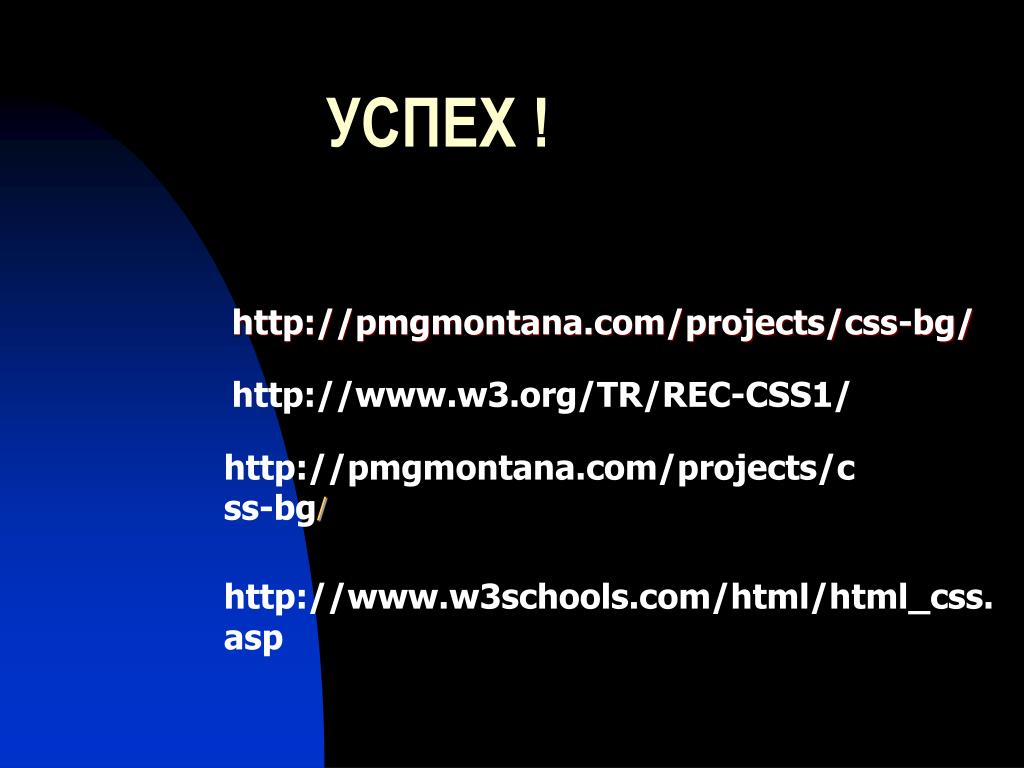 УСПЕХ !

http://pmgmontana.com/projects/css-bg/

http://www.w3.org/TR/REC-CSS1/

http://pmgmontana.com/projects/css-bg/

http://www.w3schools.com/html/html_css.asp